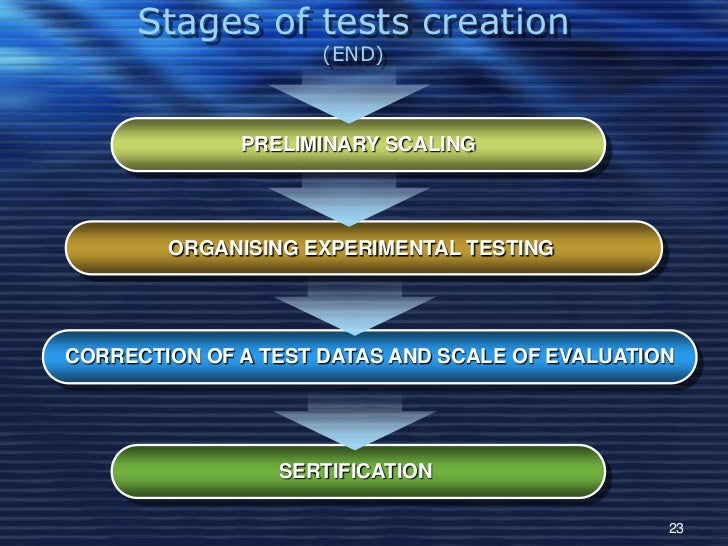 Stages of tests creation
(END)

PRELIMINARY SCALING

ORGANISING EXPERIMENTAL TESTING

CORRECTION OF A TEST DATAS AND SCALE OF EVALUATION

SERTIFICATION

23